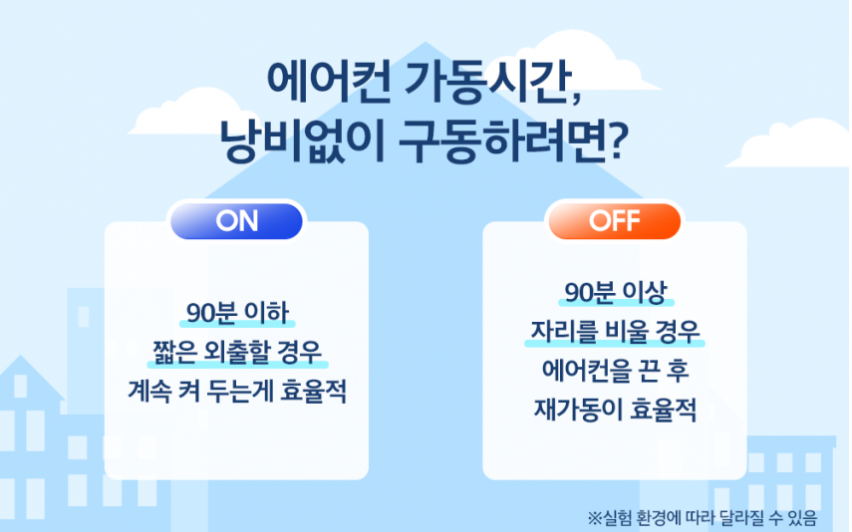 에어컨 가동시간,
낭비없이 구동하려면?

ON

90분 이하
짧은 외출할 경우
계속 켜 두는게 효율적

OFF

90분 이상
자리를 비울 경우
에어컨을 끈 후
재가동이 효율적

※실험 환경에 따라 달라질 수 있음